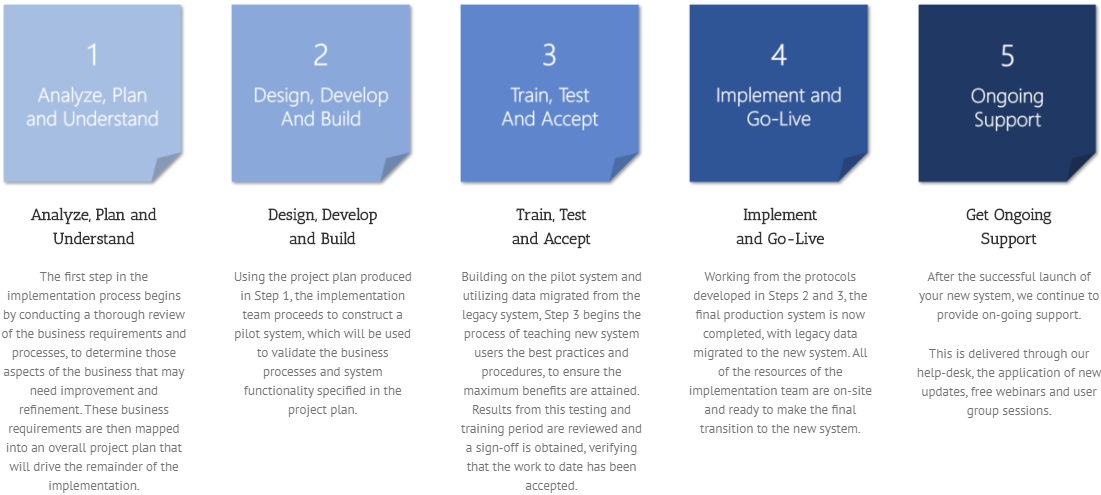 1
Analyze, Plan and Understand

Analyze, Plan and Understand

The first step in the implementation process begins by conducting a thorough review of the business requirements and processes, to determine those aspects of the business that may need improvement and refinement. These business requirements are then mapped into an overall project plan that will drive the remainder of the implementation.

2
Design, Develop And Build

Design, Develop and Build

Using the project plan produced in Step 1, the implementation team proceeds to construct a pilot system, which will be used to validate the business processes and system functionality specified in the project plan.

3
Train, Test And Accept

Train, Test and Accept

Building on the pilot system and utilizing data migrated from the legacy system, Step 3 begins the process of teaching new system users the best practices and procedures, to ensure the maximum benefits are attained. Results from this testing and training period are reviewed and a sign-off is obtained, verifying that the work to date has been accepted.

4
Implement and Go-Live

Implement and Go-Live

Working from the protocols developed in Steps 2 and 3, the final production system is now completed, with legacy data migrated to the new system. All of the resources of the implementation team are on-site and ready to make the final transition to the new system.

5
Ongoing Support

Get Ongoing Support

After the successful launch of your new system, we continue to provide on-going support.

This is delivered through our help-desk, the application of new updates, free webinars and user group sessions.